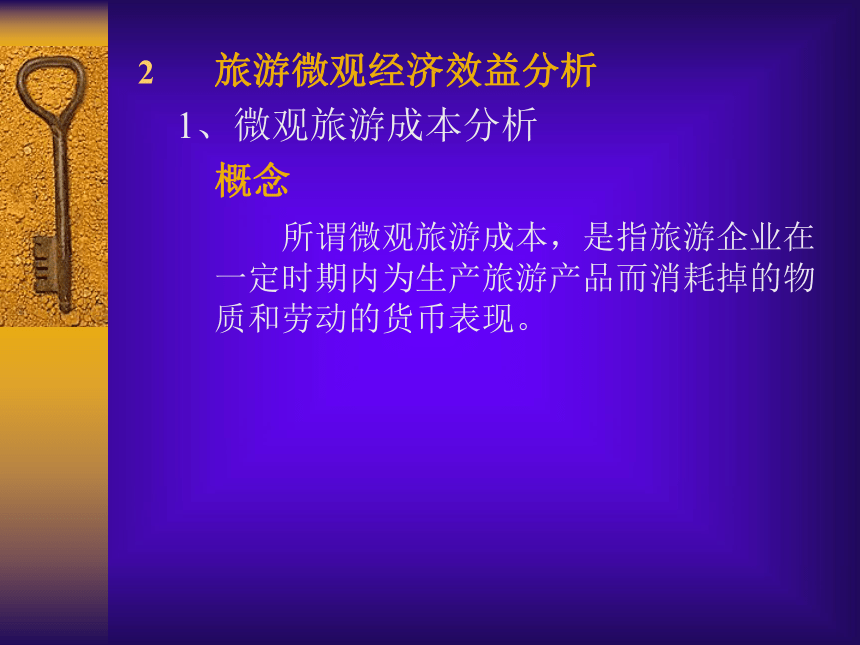 2　旅游微观经济效益分析

1、微观旅游成本分析

概念

所谓微观旅游成本，是指旅游企业在一定时期内为生产旅游产品而消耗掉的物质和劳动的货币表现。